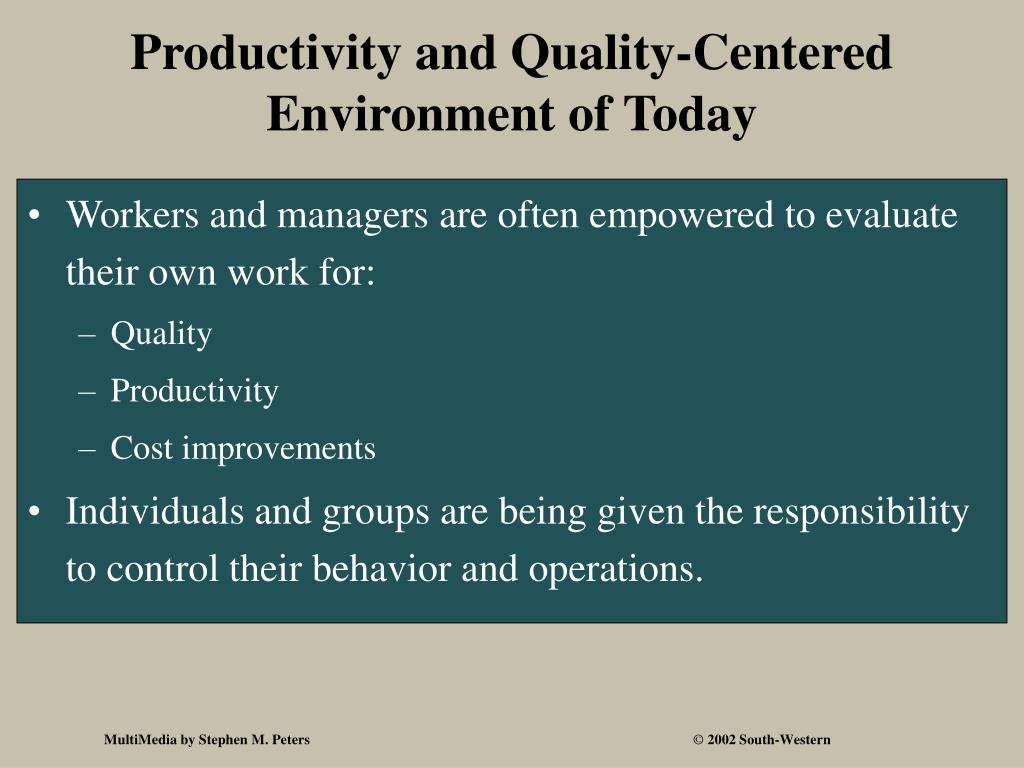 Productivity and Quality-Centered Environment of Today

• Workers and managers are often empowered to evaluate their own work for:
– Quality
– Productivity
– Cost improvements
• Individuals and groups are being given the responsibility to control their behavior and operations.

MultiMedia by Stephen M. Peters

© 2002 South-Western